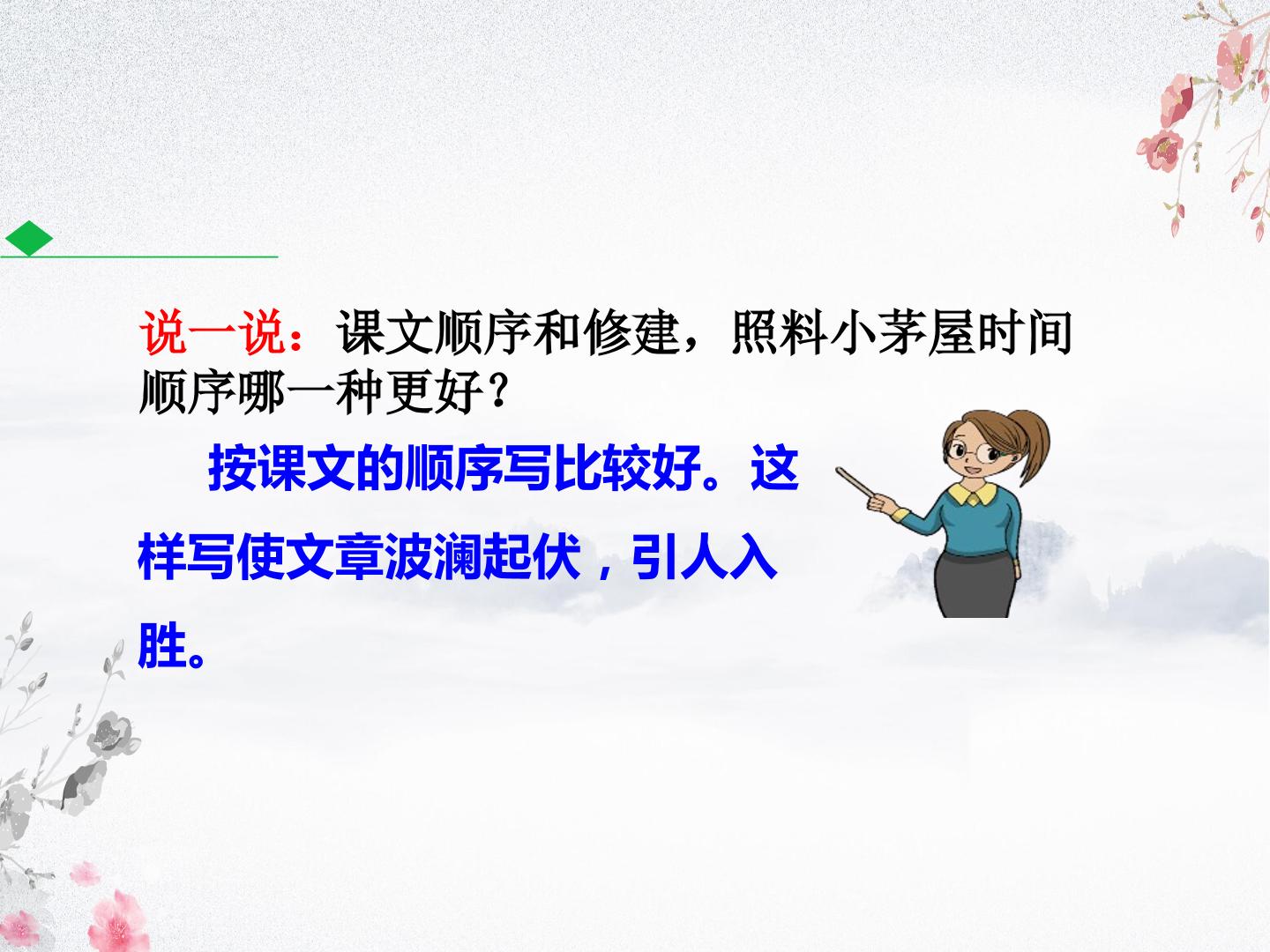 说一说：课文顺序和修建，照料小茅屋时间顺序哪一种更好？

按课文的顺序写比较好。这样写使文章波澜起伏，引人入胜。